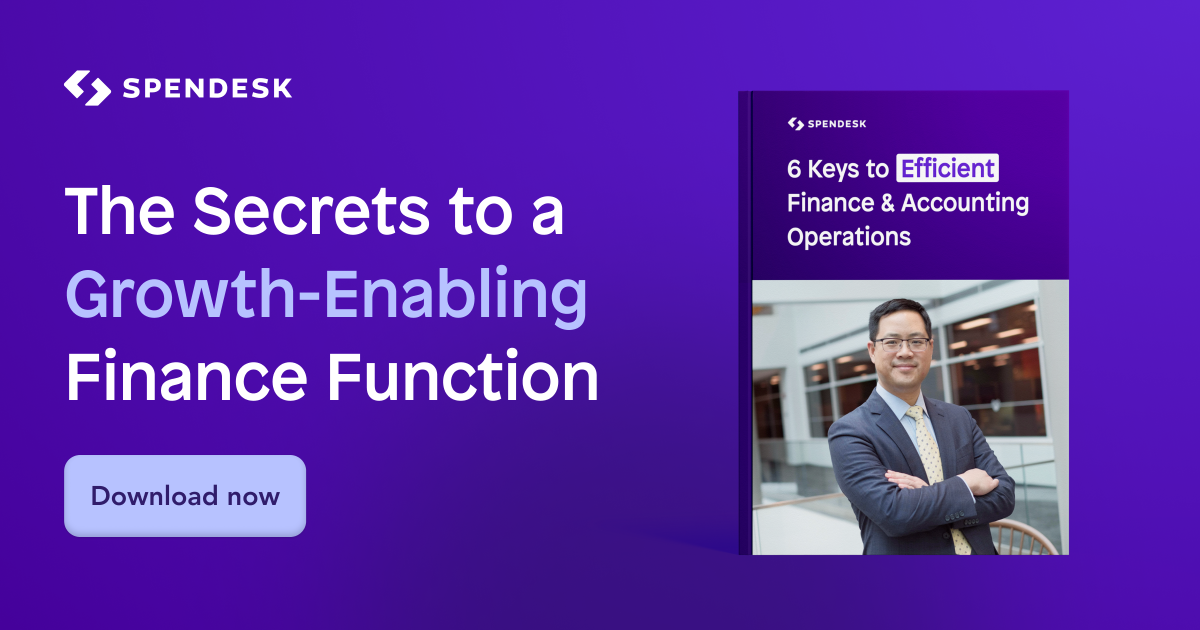 SPENDESK

The Secrets to a Growth-Enabling Finance Function

Download now

SPENDESK

6 Keys to Efficient Finance & Accounting Operations